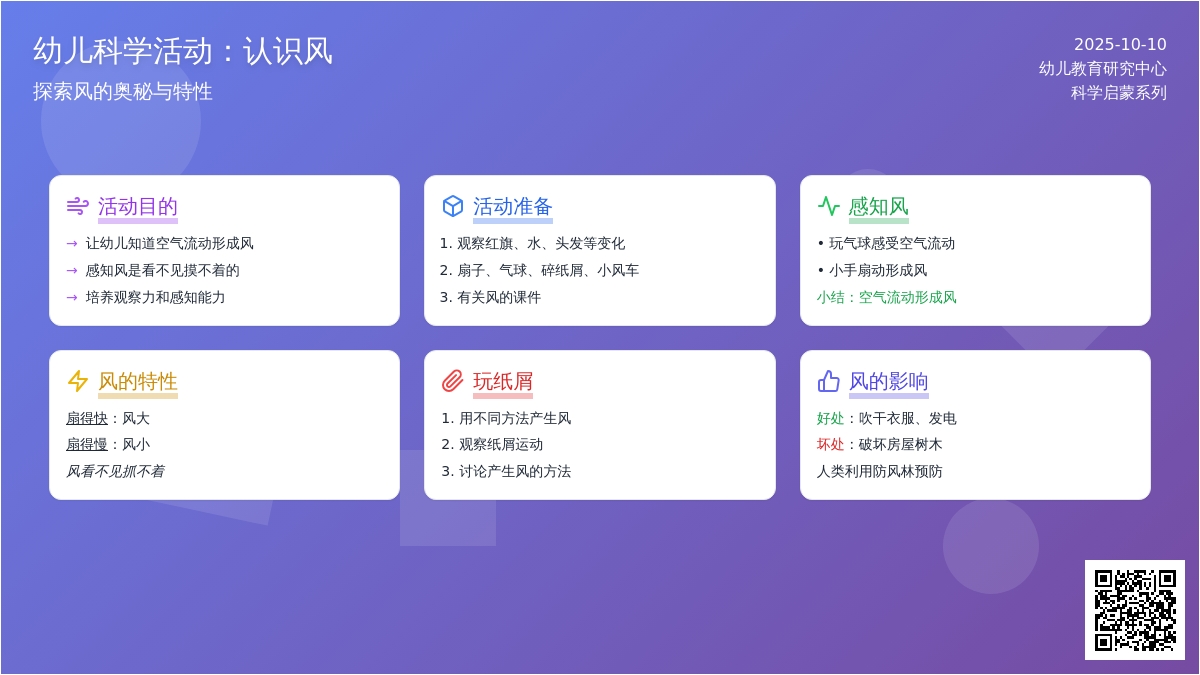 幼儿科学活动：认识风
探索风的奥秘与特性

2025-10-10
幼儿教育研究中心
科学启蒙系列

活动目的
→ 让幼儿知道空气流动形成风
→ 感知风是看不见摸不着的
→ 培养观察力和感知能力

活动准备
1. 观察红旗、水、头发等变化
2. 扇子、气球、碎纸屑、小风车
3. 有关风的课件

感知风
• 玩气球感受空气流动
• 小手扇动形成风
小结：空气流动形成风

风的特性
扇得快：风大
扇得慢：风小
风看不见抓不着

玩纸屑
1. 用不同方法产生风
2. 观察纸屑运动
3. 讨论产生风的方法

风的影响
好处：吹干衣服、发电
坏处：破坏房屋树木
人类利用防风林预防